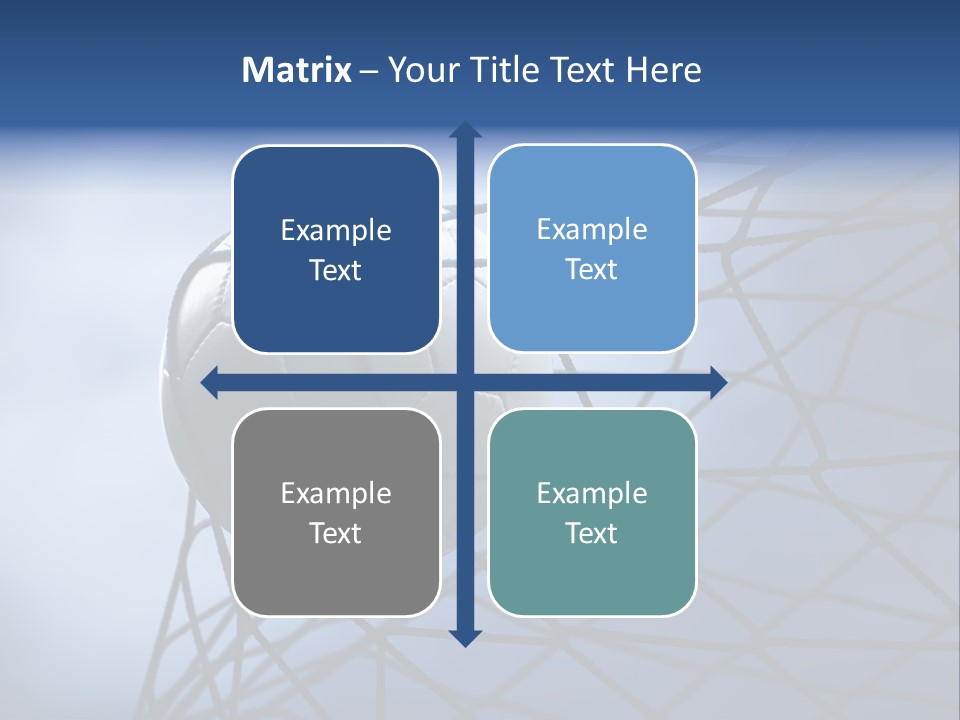 Matrix – Your Title Text Here

Example Text

Example Text

Example Text

Example Text